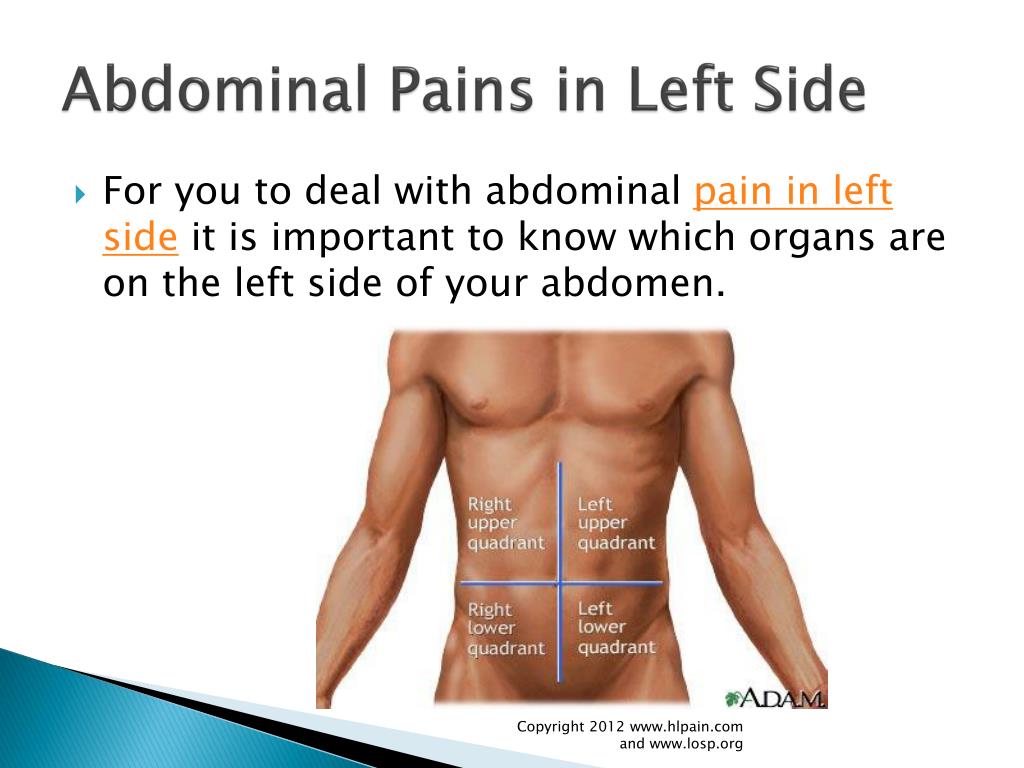 Abdominal Pains in Left Side

For you to deal with abdominal pain in left side it is important to know which organs are on the left side of your abdomen.

Right upper quadrant

Left upper quadrant

Right lower quadrant

Left lower quadrant

A.D.A.M.

Copyright 2012 www.hlpain.com and www.losp.org